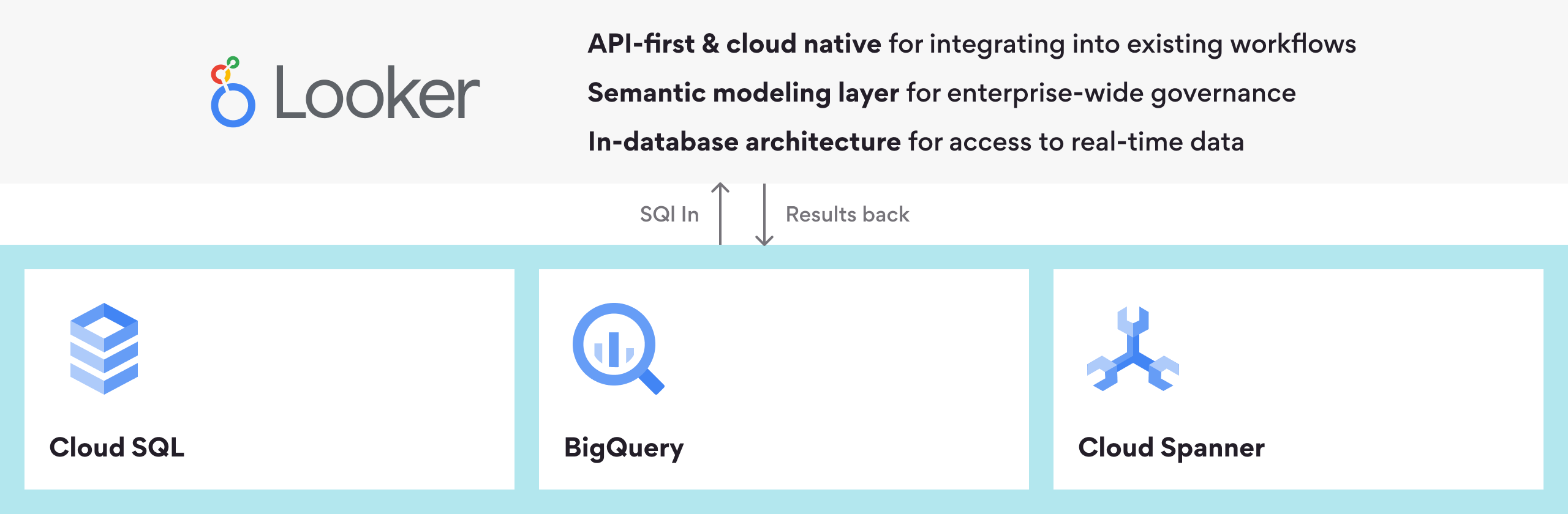 Looker

API-first & cloud native for integrating into existing workflows

Semantic modeling layer for enterprise-wide governance

In-database architecture for access to real-time data

SQl In

Results back

Cloud SQL

BigQuery

Cloud Spanner